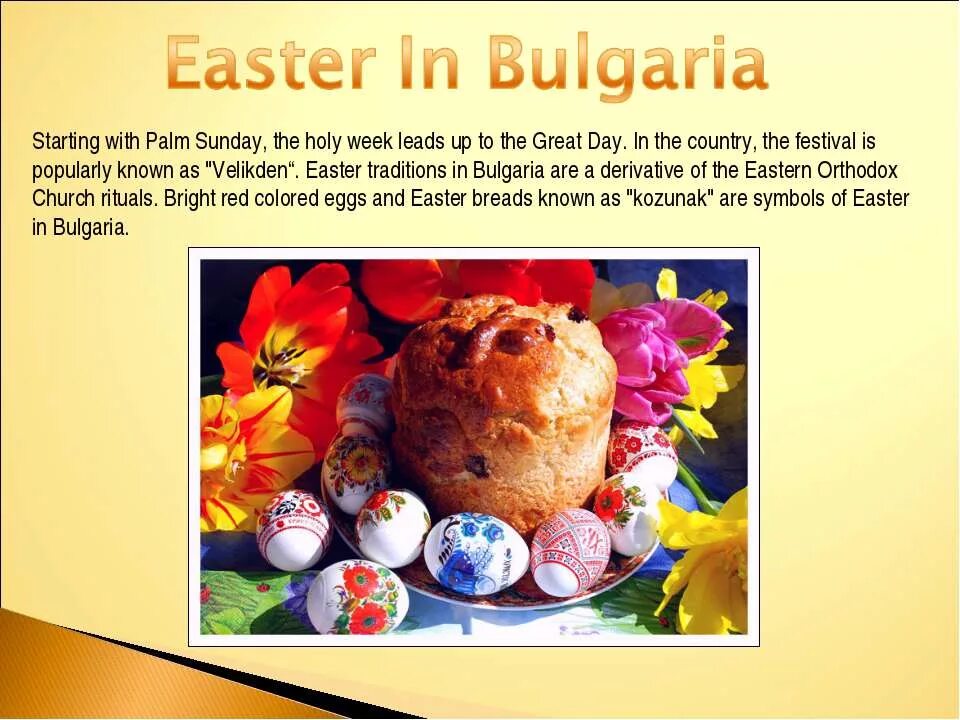 Easter In Bulgaria

Starting with Palm Sunday, the holy week leads up to the Great Day. In the country, the festival is popularly known as "Velikden“. Easter traditions in Bulgaria are a derivative of the Eastern Orthodox Church rituals. Bright red colored eggs and Easter breads known as "kozunak" are symbols of Easter in Bulgaria.